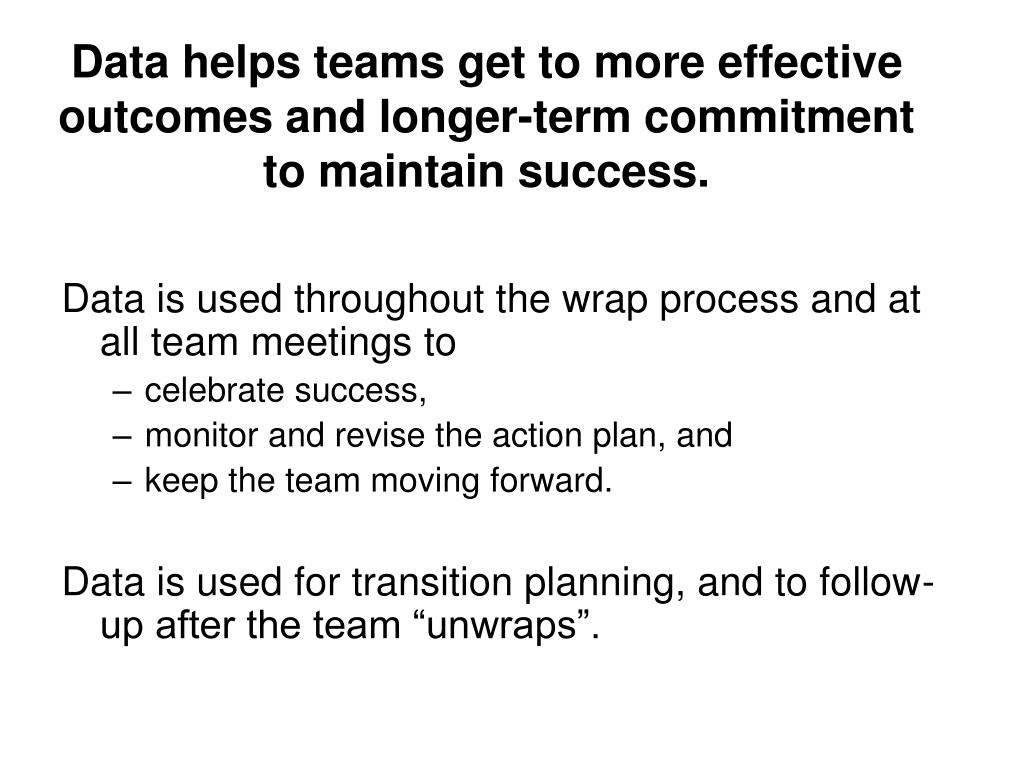 Data helps teams get to more effective outcomes and longer-term commitment to maintain success.

Data is used throughout the wrap process and at all team meetings to
– celebrate success,
– monitor and revise the action plan, and
– keep the team moving forward.

Data is used for transition planning, and to follow-up after the team “unwraps”.